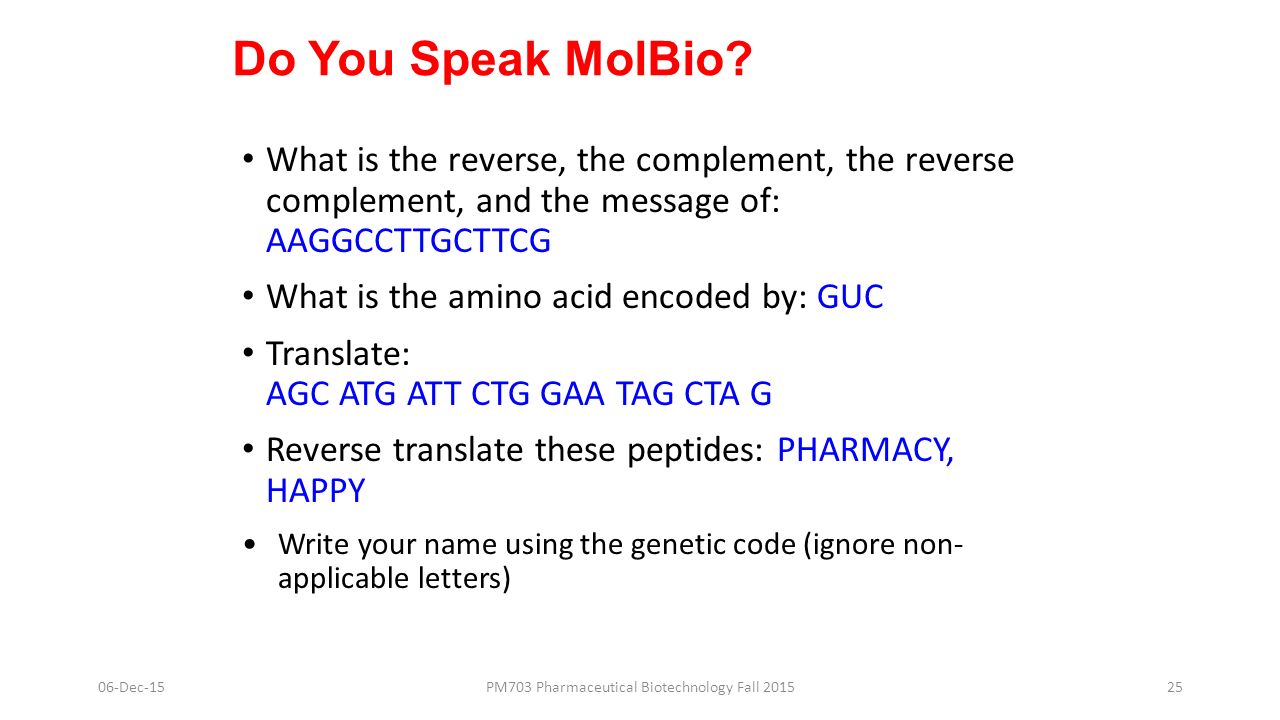 Do You Speak MolBio?

• What is the reverse, the complement, the reverse complement, and the message of: AAGGCCTTGCTTCG

• What is the amino acid encoded by: GUC

• Translate: AGC ATG ATT CTG GAA TAG CTA G

• Reverse translate these peptides: PHARMACY, HAPPY

• Write your name using the genetic code (ignore non-applicable letters)

06-Dec-15

PM703 Pharmaceutical Biotechnology Fall 2015

25